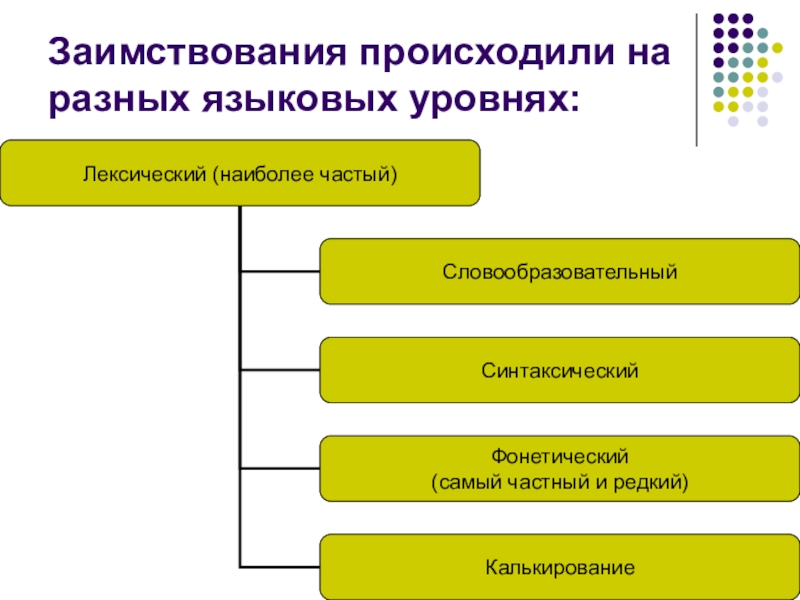 Заимствования происходили на разных языковых уровнях:

Лексический (наиболее частый)

Словообразовательный

Синтаксический

Фонетический
(самый частный и редкий)

Калькирование